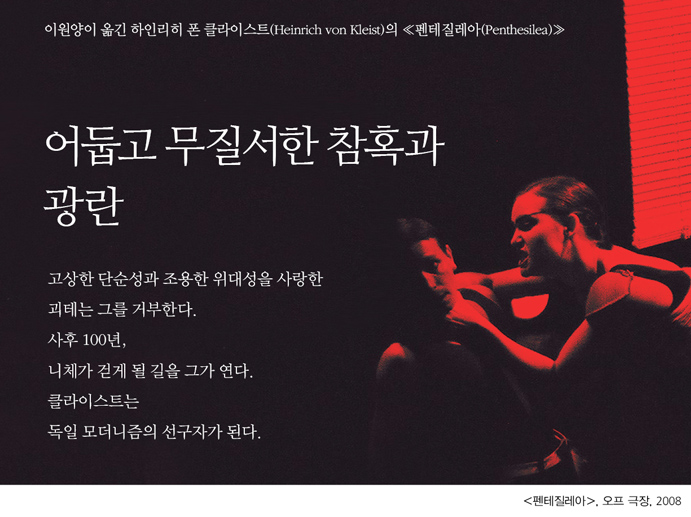 이원양이 옮긴 하인리히 폰 클라이스트(Heinrich von Kleist)의 ≪펜테질레아(Penthesilea)≫

어둡고 무질서한 참혹과 광란

고상한 단순성과 조용한 위대성을 사랑한
괴테는 그를 거부한다.
사후 100년,
니체가 걷게 될 길을 그가 연다.
클라이스트는
독일 모더니즘의 선구자가 된다.

<펜테질레아>, 오프 극장, 2008